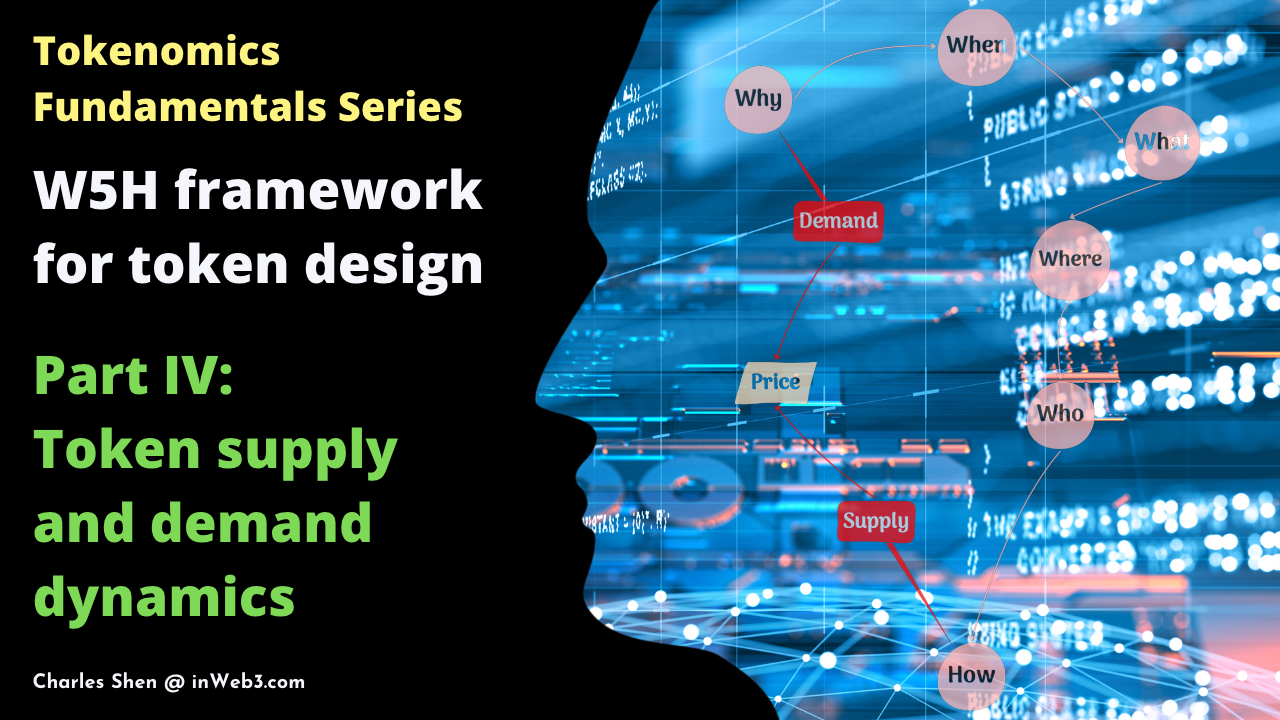 Tokenomics Fundamentals Series

W5H framework for token design

Part IV: Token supply and demand dynamics

Charles Shen @ inWeb3.com

Why

When

What

Where

Who

How

Demand

Price

Supply